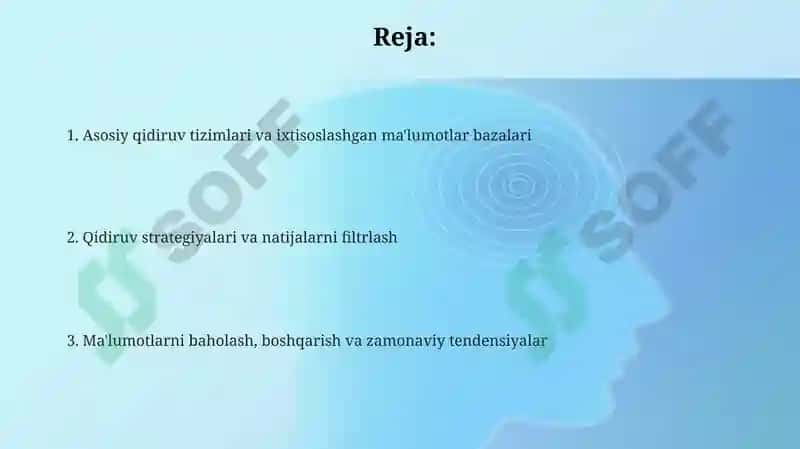 Reja:

1. Asosiy qidiruv tizimlari va ixtisoslashgan ma'lumotlar bazalari

2. Qidiruv strategiyalari va natijalarni filtrlash

3. Ma'lumotlarni baholash, boshqarish va zamonaviy tendensiyalar

SOFF

SOFF